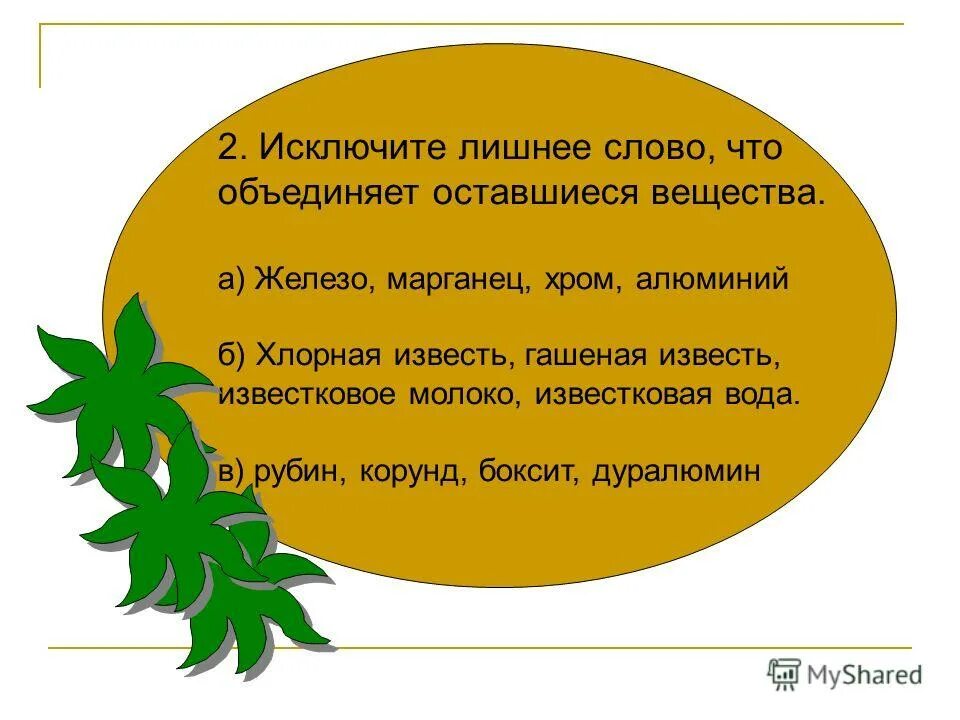 2. Исключите лишнее слово, что объединяет оставшиеся вещества.

а) Железо, марганец, хром, алюминий

б) Хлорная известь, гашеная известь, известковое молоко, известковая вода.

в) рубин, корунд, боксит, дуралюмин

MyShared